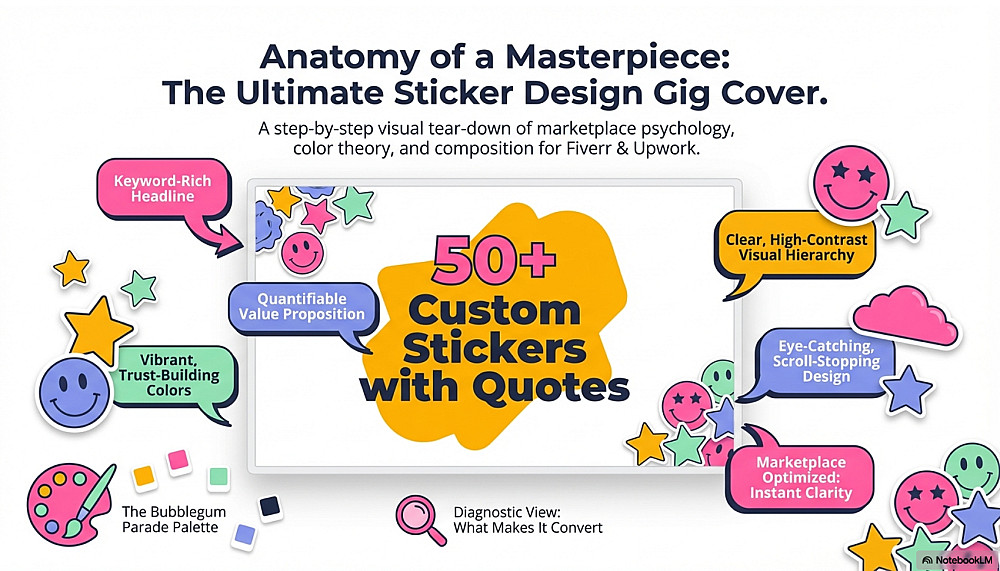 Anatomy of a Masterpiece:
The Ultimate Sticker Design Gig Cover.

A step-by-step visual tear-down of marketplace psychology, color theory, and composition for Fiverr & Upwork.

Keyword-Rich Headline

Quantifiable Value Proposition

Vibrant, Trust-Building Colors

50+ Custom Stickers with Quotes

Clear, High-Contrast Visual Hierarchy

Eye-Catching, Scroll-Stopping Design

Marketplace Optimized: Instant Clarity

The Bubblegum Parade Palette

Diagnostic View: What Makes It Convert

NotebookLM